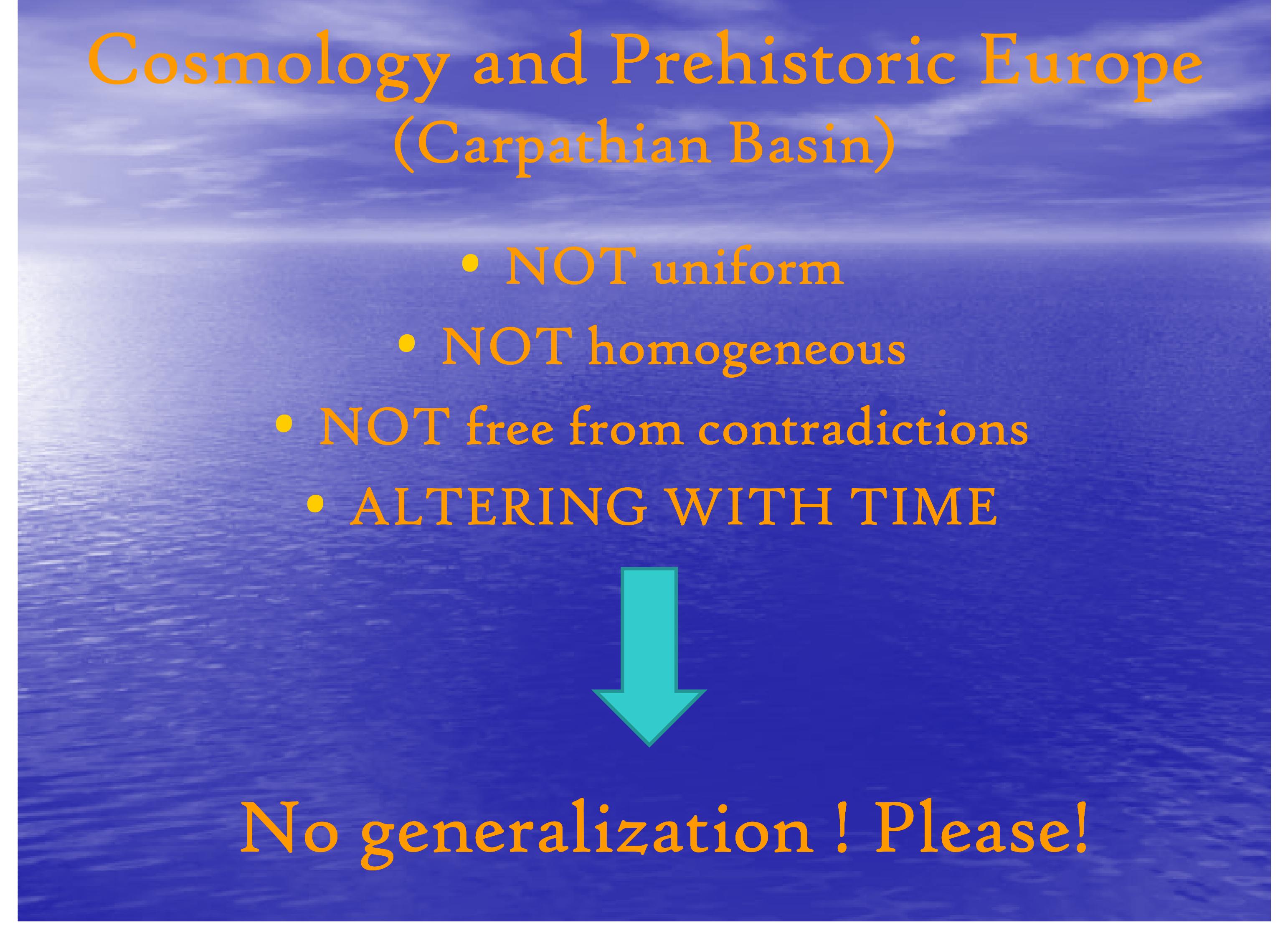 Cosmology and Prehistoric Europe
(Carpathian Basin)

• NOT uniform
• NOT homogeneous
• NOT free from contradictions
• ALTERING WITH TIME

No generalization ! Please!